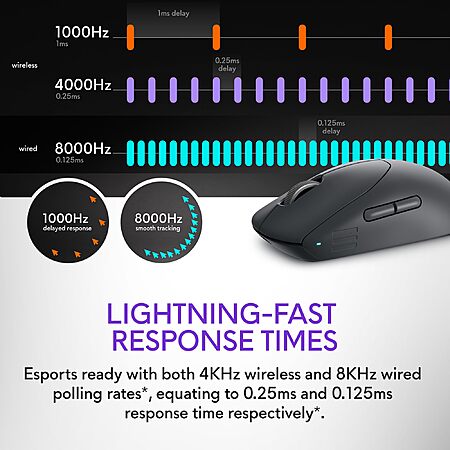 1ms delay

1000Hz
1ms

wireless

0.25ms delay

4000Hz
0.25ms

0.125ms delay

wired

8000Hz
0.125ms

1000Hz
delayed response

8000Hz
smooth tracking

LIGHTNING-FAST RESPONSE TIMES

Esports ready with both 4KHz wireless and 8KHz wired polling rates*, equating to 0.25ms and 0.125ms response time respectively*.